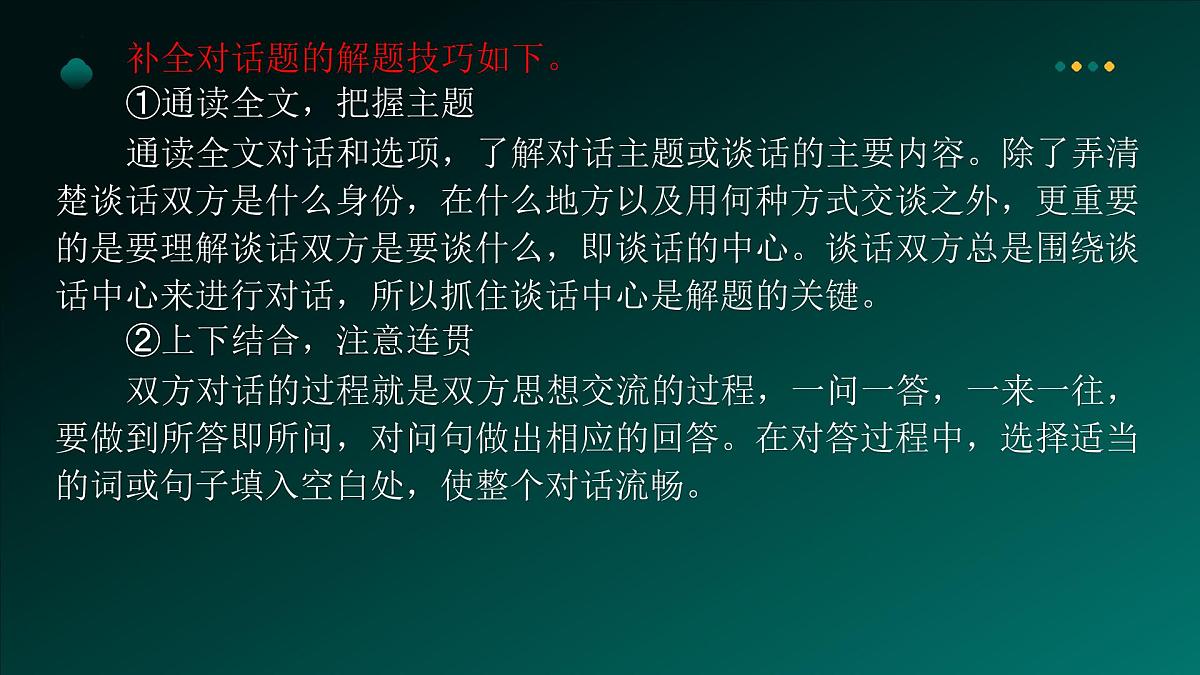 补全对话题的解题技巧如下。

①通读全文，把握主题

通读全文对话和选项，了解对话主题或谈话的主要内容。除了弄清楚谈话双方是什么身份，在什么地方以及用何种方式交谈之外，更重要的是要理解谈话双方是要谈什么，即谈话的中心。谈话双方总是围绕谈话中心来进行对话，所以抓住谈话中心是解题的关键。

②上下结合，注意连贯

双方对话的过程就是双方思想交流的过程，一问一答，一来一往，要做到所答即所问，对问句做出相应的回答。在对答过程中，选择适当的词或句子填入空白处，使整个对话流畅。